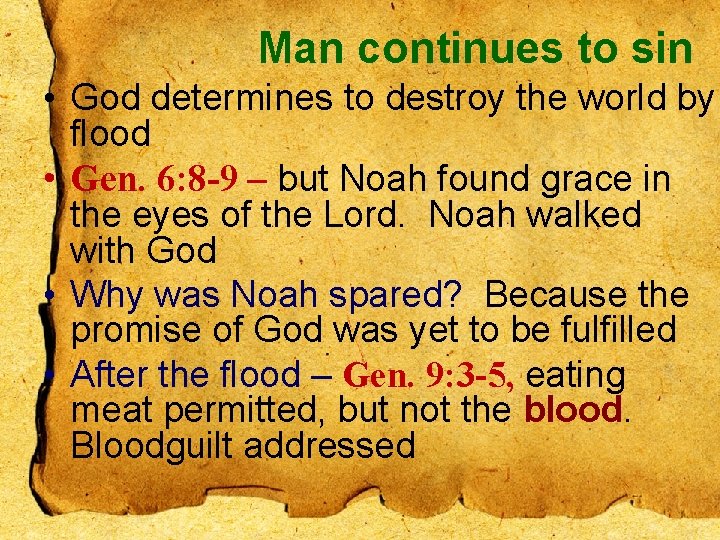 Man continues to sin

• God determines to destroy the world by flood
• Gen. 6:8-9 – but Noah found grace in the eyes of the Lord. Noah walked with God
• Why was Noah spared? Because the promise of God was yet to be fulfilled
• After the flood – Gen. 9:3-5, eating meat permitted, but not the blood. Bloodguilt addressed